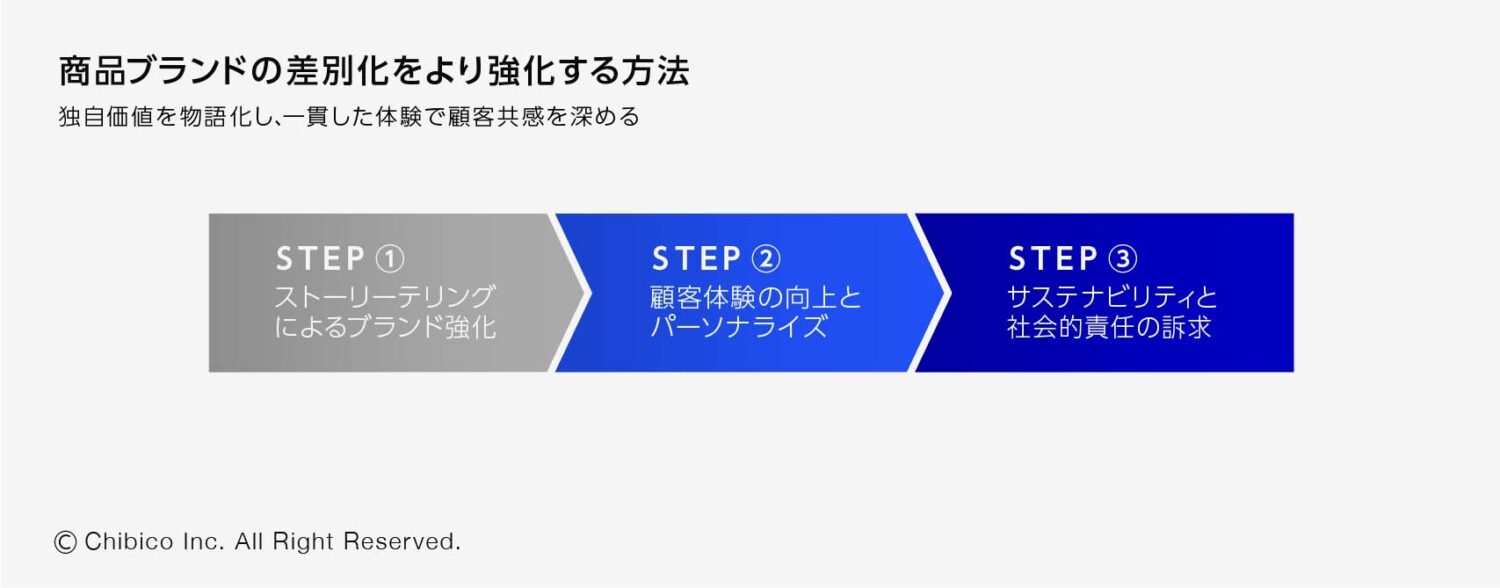 商品ブランドの差別化をより強化する方法

独自価値を物語化し､一貫した体験で顧客共感を深める

STEP ①
ストーリーテリングによるブランド強化

STEP ②
顧客体験の向上とパーソナライズ

STEP ③
サステナビリティと社会的責任の訴求

© Chibico Inc. All Right Reserved.